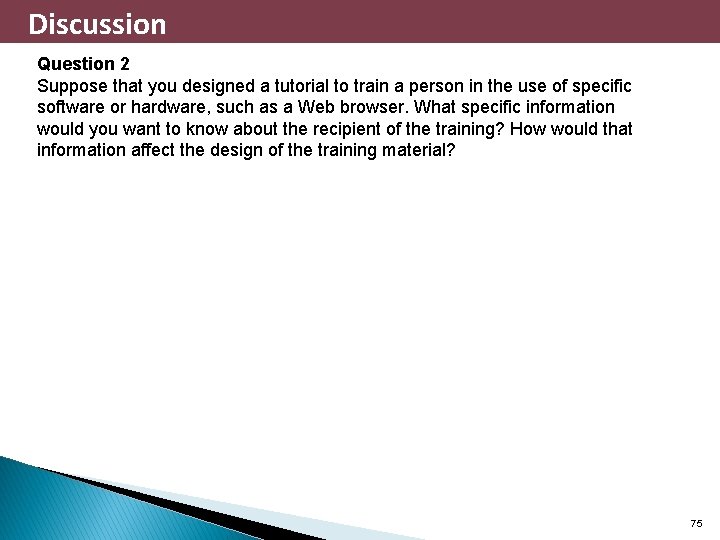 Discussion

Question 2
Suppose that you designed a tutorial to train a person in the use of specific software or hardware, such as a Web browser. What specific information would you want to know about the recipient of the training? How would that information affect the design of the training material?

75